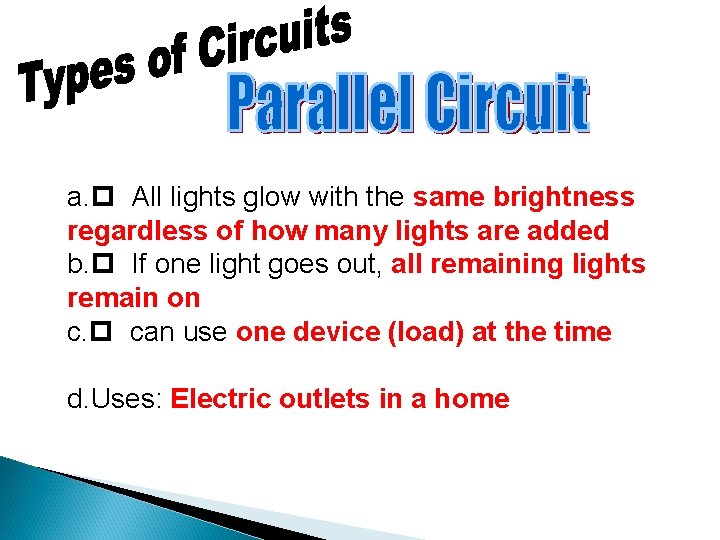 Types of Circuits
Parallel Circuit

a.□ All lights glow with the same brightness regardless of how many lights are added
b.□ If one light goes out, all remaining lights remain on
c.□ can use one device (load) at the time

d.Uses: Electric outlets in a home